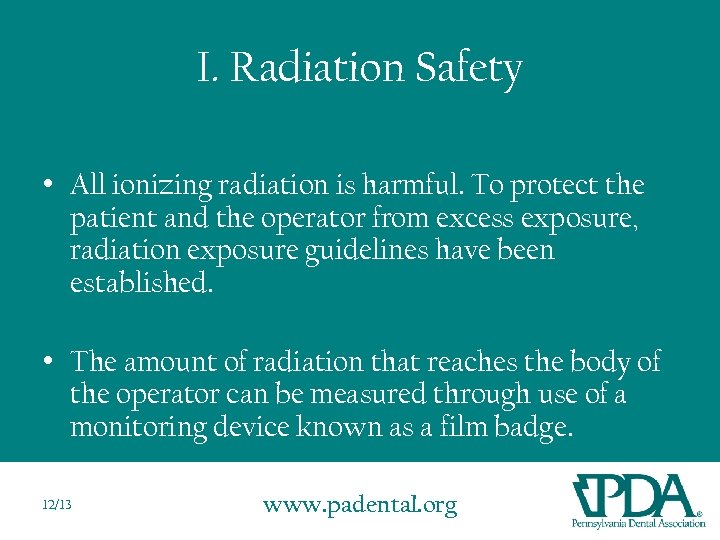 I. Radiation Safety

• All ionizing radiation is harmful. To protect the patient and the operator from excess exposure, radiation exposure guidelines have been established.

• The amount of radiation that reaches the body of the operator can be measured through use of a monitoring device known as a film badge.

12/13

www.padental.org

PDA®
Pennsylvania Dental Association